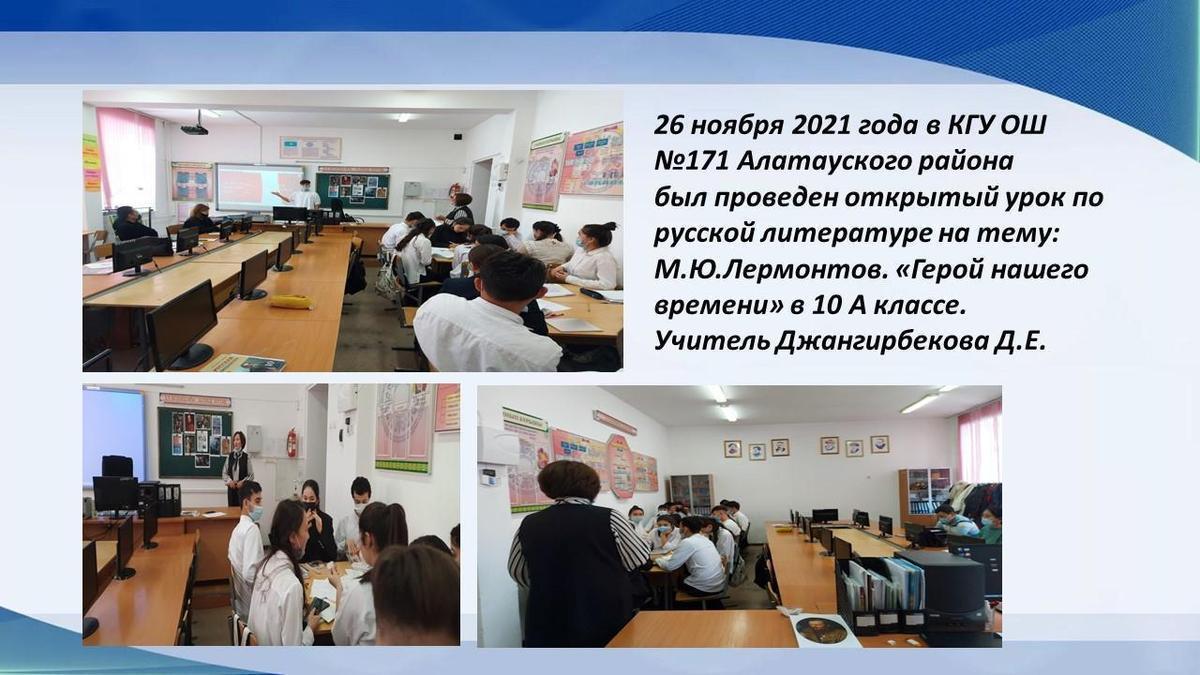 26 ноября 2021 года в КГУ ОШ №171 Алатауского района был проведен открытый урок по русской литературе на тему: М.Ю.Лермонтов. «Герой нашего времени» в 10 А классе. Учитель Джангирбекова Д.Е.